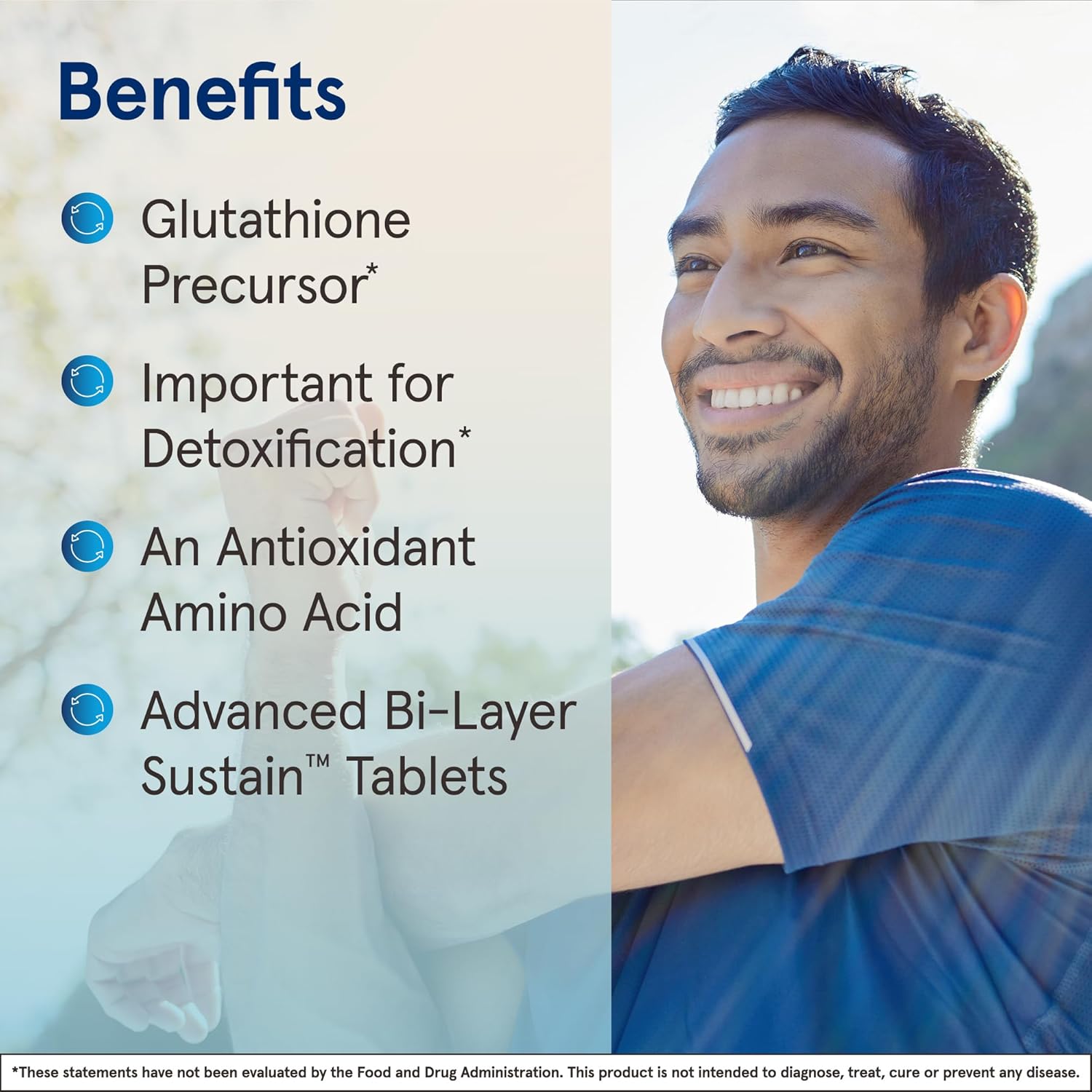 Benefits

Glutathione Precursor*

Important for Detoxification*

An Antioxidant Amino Acid

Advanced Bi-Layer Sustain™ Tablets

*These statements have not been evaluated by the Food and Drug Administration. This product is not intended to diagnose, treat, cure or prevent any disease.